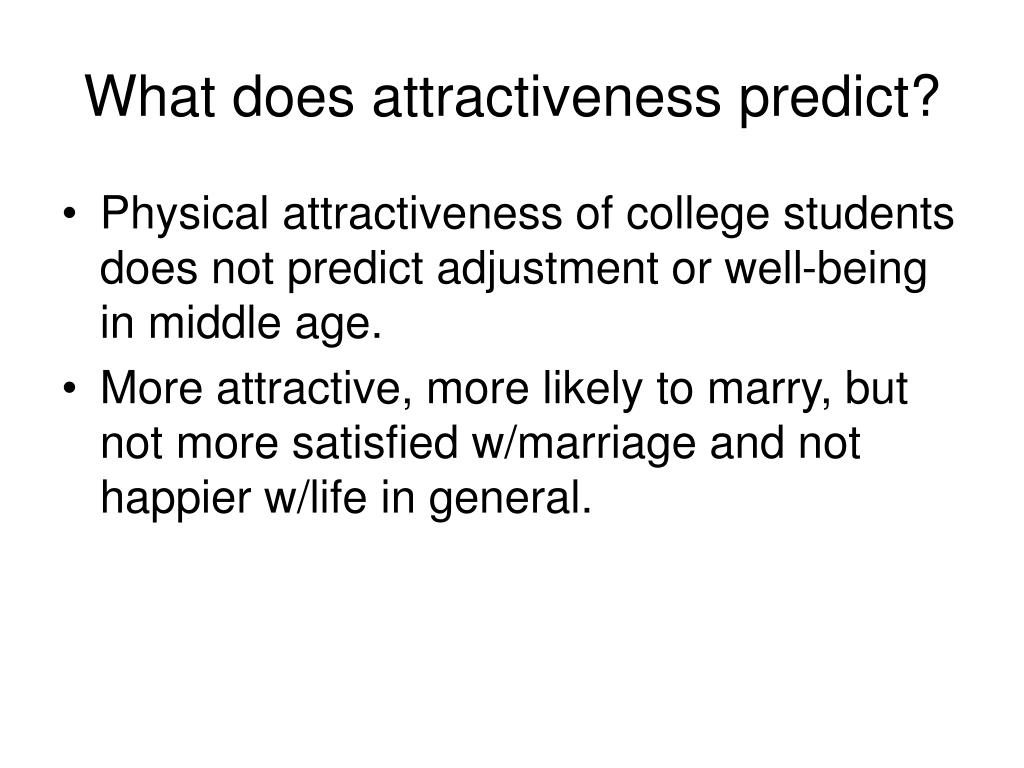 What does attractiveness predict?

• Physical attractiveness of college students does not predict adjustment or well-being in middle age.
• More attractive, more likely to marry, but not more satisfied w/marriage and not happier w/life in general.